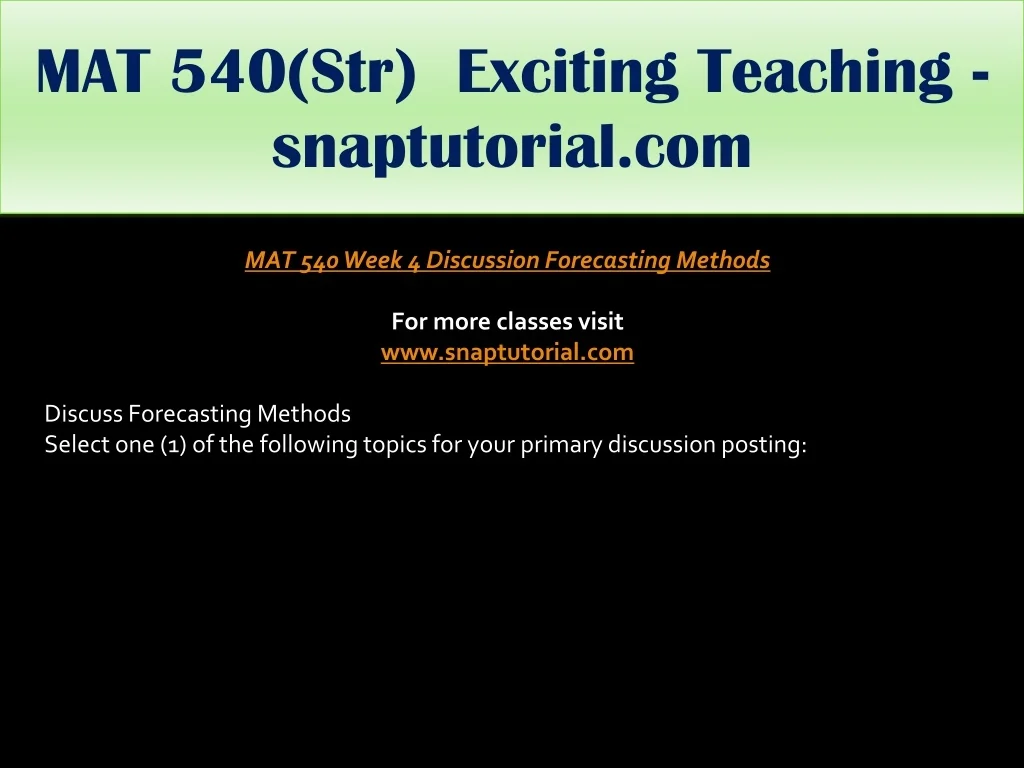 MAT 540(Str) Exciting Teaching - snaptutorial.com

MAT 540 Week 4 Discussion Forecasting Methods

For more classes visit
www.snaptutorial.com

Discuss Forecasting Methods
Select one (1) of the following topics for your primary discussion posting: